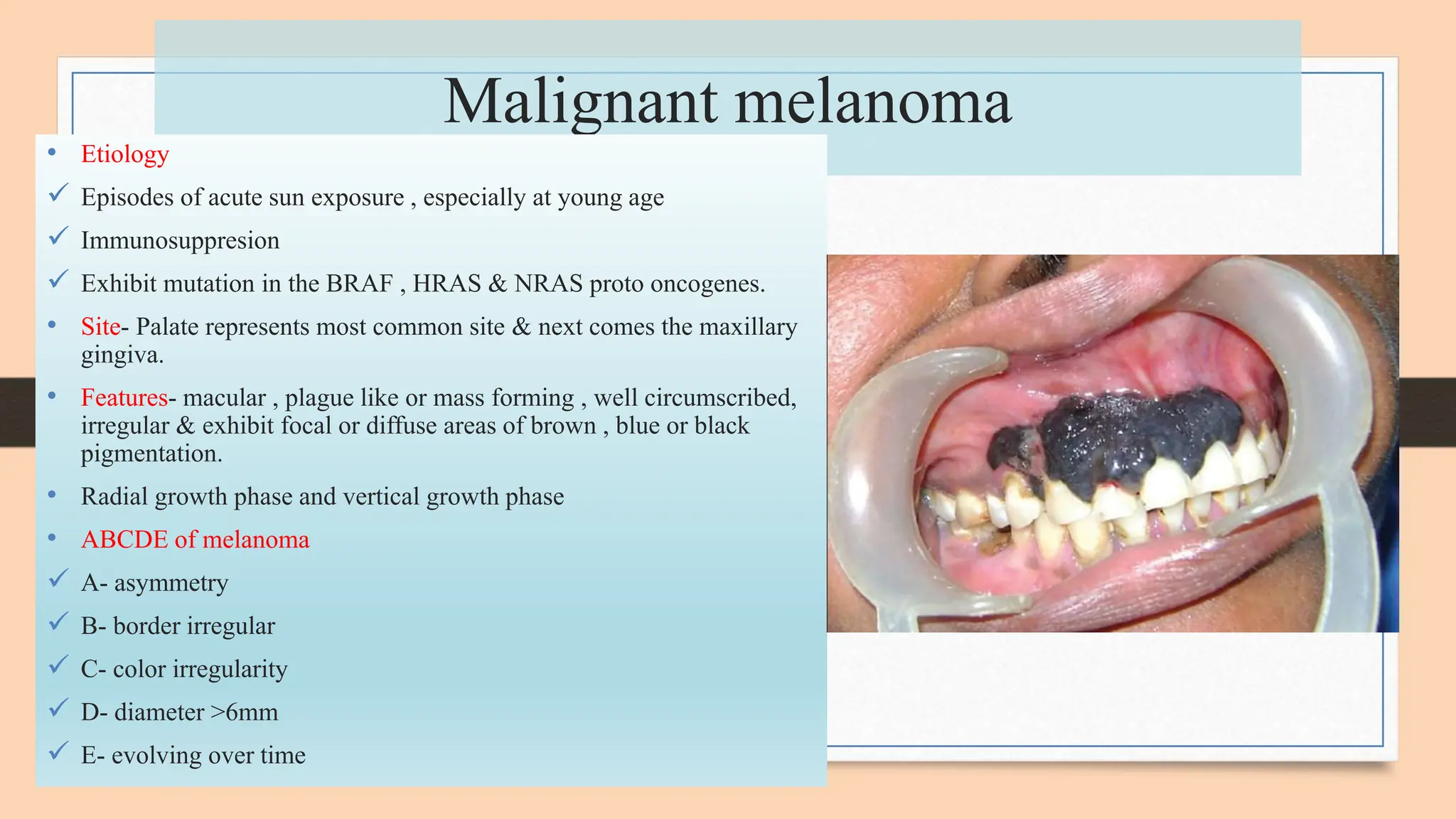 Malignant melanoma

• Etiology
✓ Episodes of acute sun exposure , especially at young age
✓ Immunosuppresion
✓ Exhibit mutation in the BRAF , HRAS & NRAS proto oncogenes.
• Site- Palate represents most common site & next comes the maxillary gingiva.
• Features- macular , plague like or mass forming , well circumscribed, irregular & exhibit focal or diffuse areas of brown , blue or black pigmentation.
• Radial growth phase and vertical growth phase
• ABCDE of melanoma
✓ A- asymmetry
✓ B- border irregular
✓ C- color irregularity
✓ D- diameter >6mm
✓ E- evolving over time